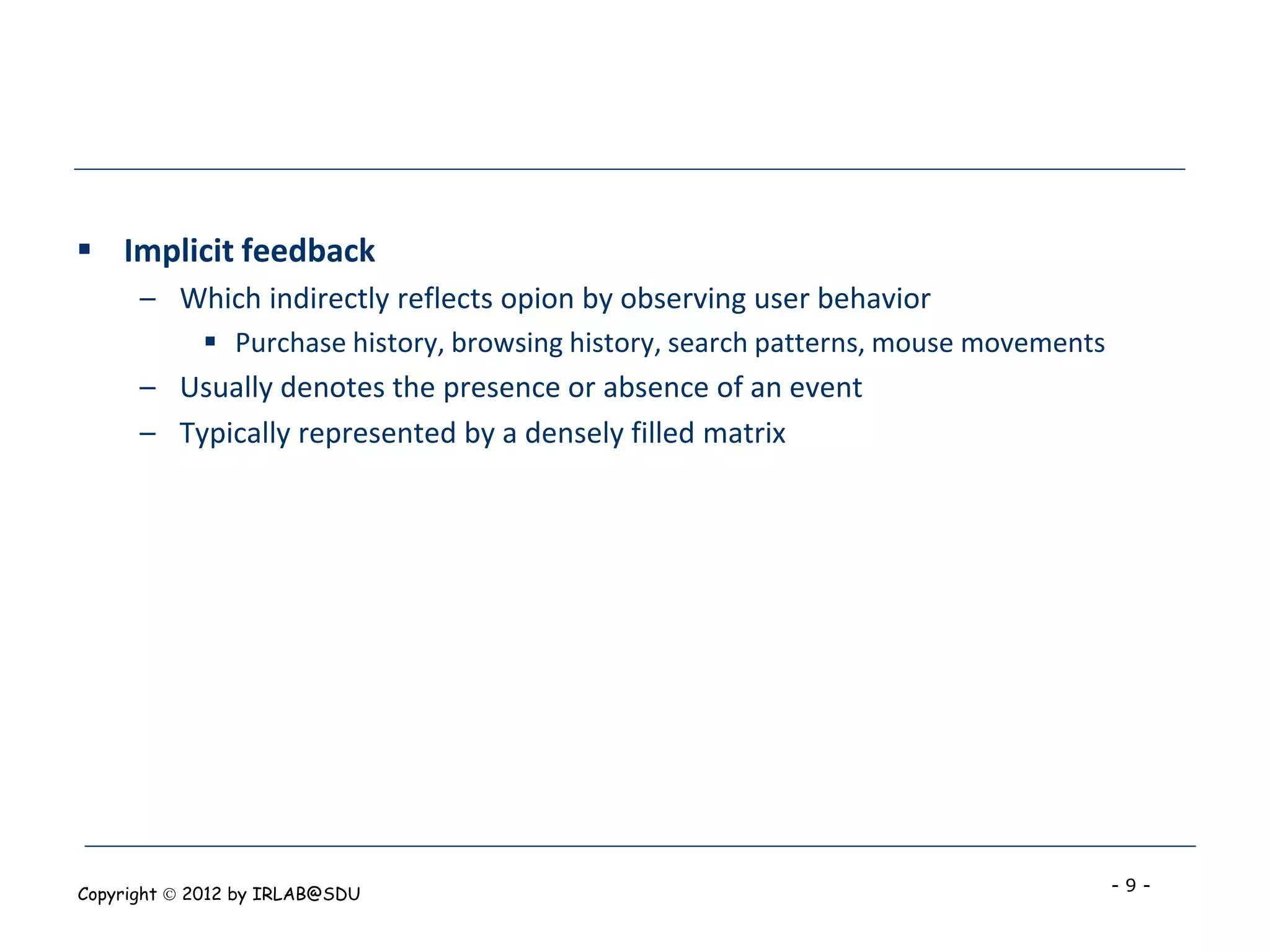 ▪ Implicit feedback

– Which indirectly reflects opion by observing user behavior

▪ Purchase history, browsing history, search patterns, mouse movements

– Usually denotes the presence or absence of an event

– Typically represented by a densely filled matrix

Copyright © 2012 by IRLAB@SDU

- 9 -